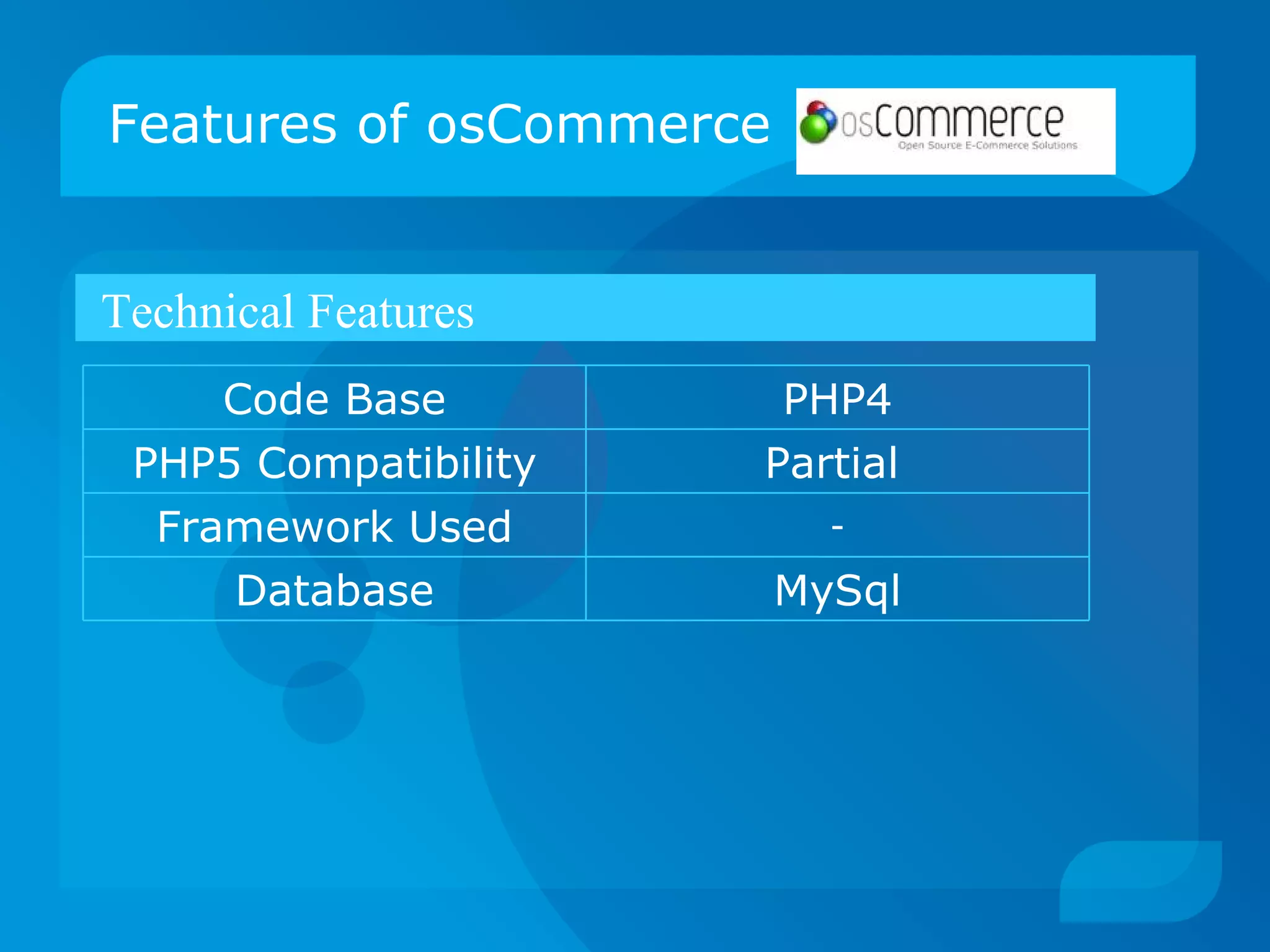 Features of osCommerce

osCommerce
Open Source E-Commerce Solutions

Technical Features

| Code Base | PHP4 |
|---|---|
| PHP5 Compatibility | Partial |
| Framework Used | - |
| Database | MySql |